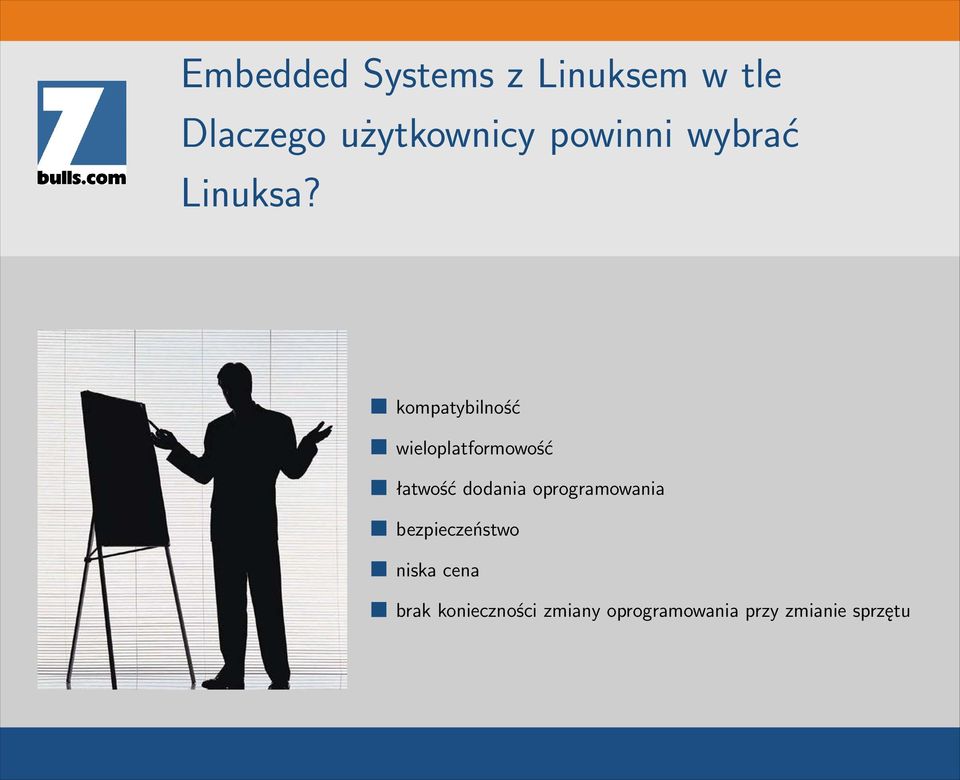 7
bulls.com

Embedded Systems z Linuksem w tle
Dlaczego użytkownicy powinni wybrać Linuksa?

- kompatybilność
- wieloplatformowość
- łatwość dodania oprogramowania
- bezpieczeństwo
- niska cena
- brak konieczności zmiany oprogramowania przy zmianie sprzętu